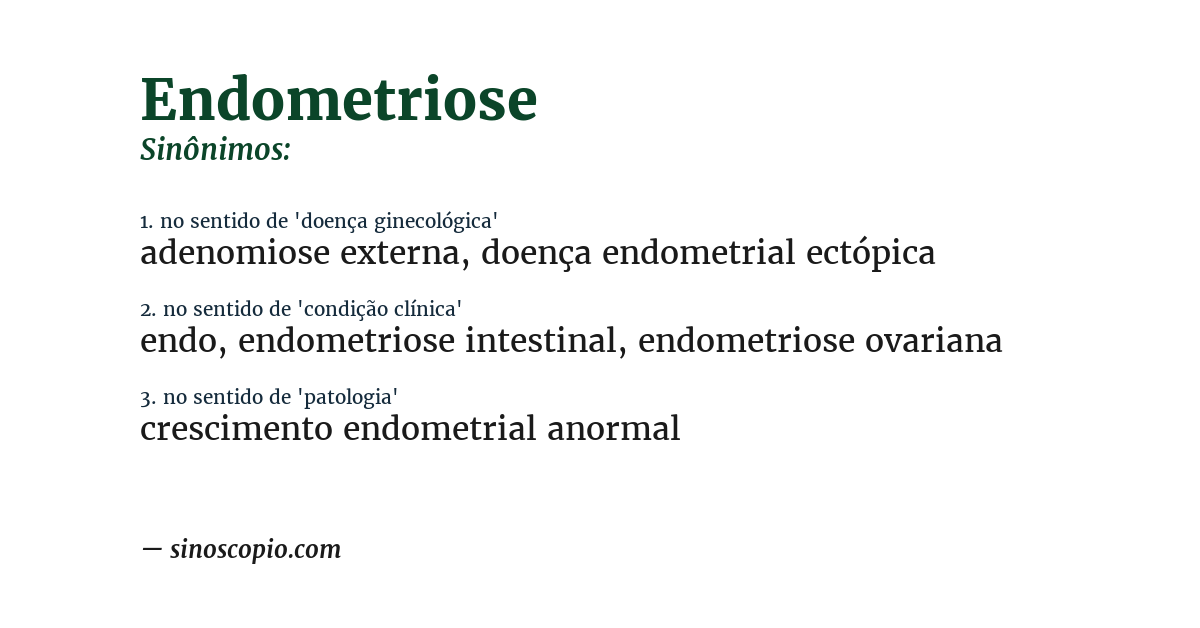 Endometriose
Sinônimos:

1. no sentido de 'doença ginecológica'
adenomiose externa, doença endometrial ectópica

2. no sentido de 'condição clínica'
endo, endometriose intestinal, endometriose ovariana

3. no sentido de 'patologia'
crescimento endometrial anormal

— sinoscopio.com